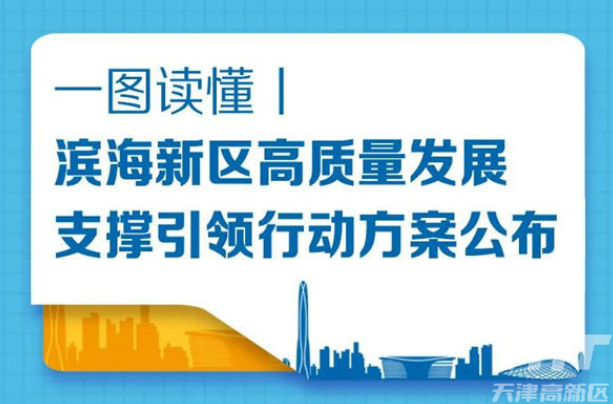 一图读懂丨
滨海新区高质量发展
支撑引领行动方案公布

天津高新区